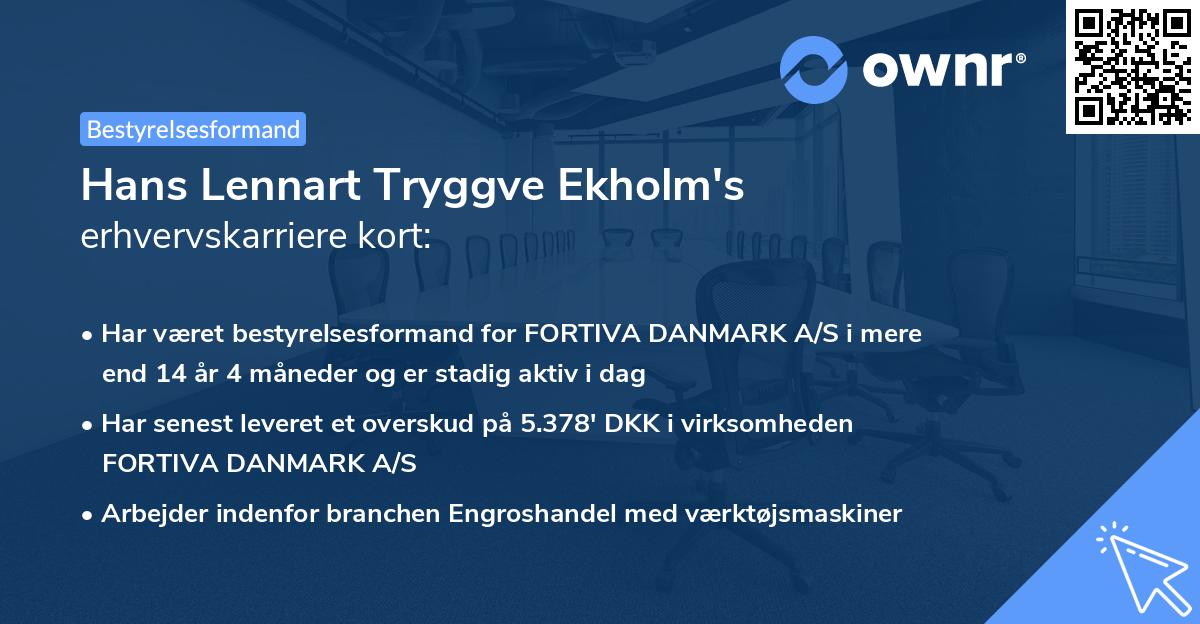 ownr®

Bestyrelsesformand

Hans Lennart Tryggve Ekholm's erhvervskarriere kort:

• Har været bestyrelsesformand for FORTIVA DANMARK A/S i mere end 14 år 4 måneder og er stadig aktiv i dag

• Har senest leveret et overskud på 5.378' DKK i virksomheden FORTIVA DANMARK A/S

• Arbejder indenfor branchen Engroshandel med værktøjsmaskiner